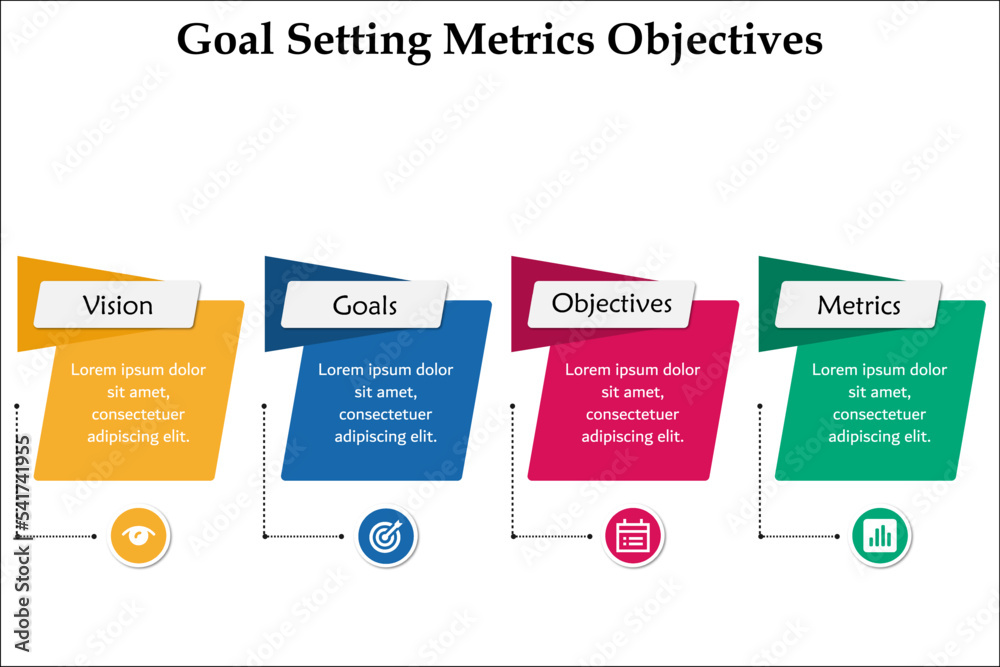 Goal Setting Metrics Objectives

Vision

Lorem ipsum dolor sit amet, consectetuer adipiscing elit.

Goals

Lorem ipsum dolor sit amet, consectetuer adipiscing elit.

Objectives

Lorem ipsum dolor sit amet, consectetuer adipiscing elit.

Metrics

Lorem ipsum dolor sit amet, consectetuer adipiscing elit.

Adobe Stock | #541741955